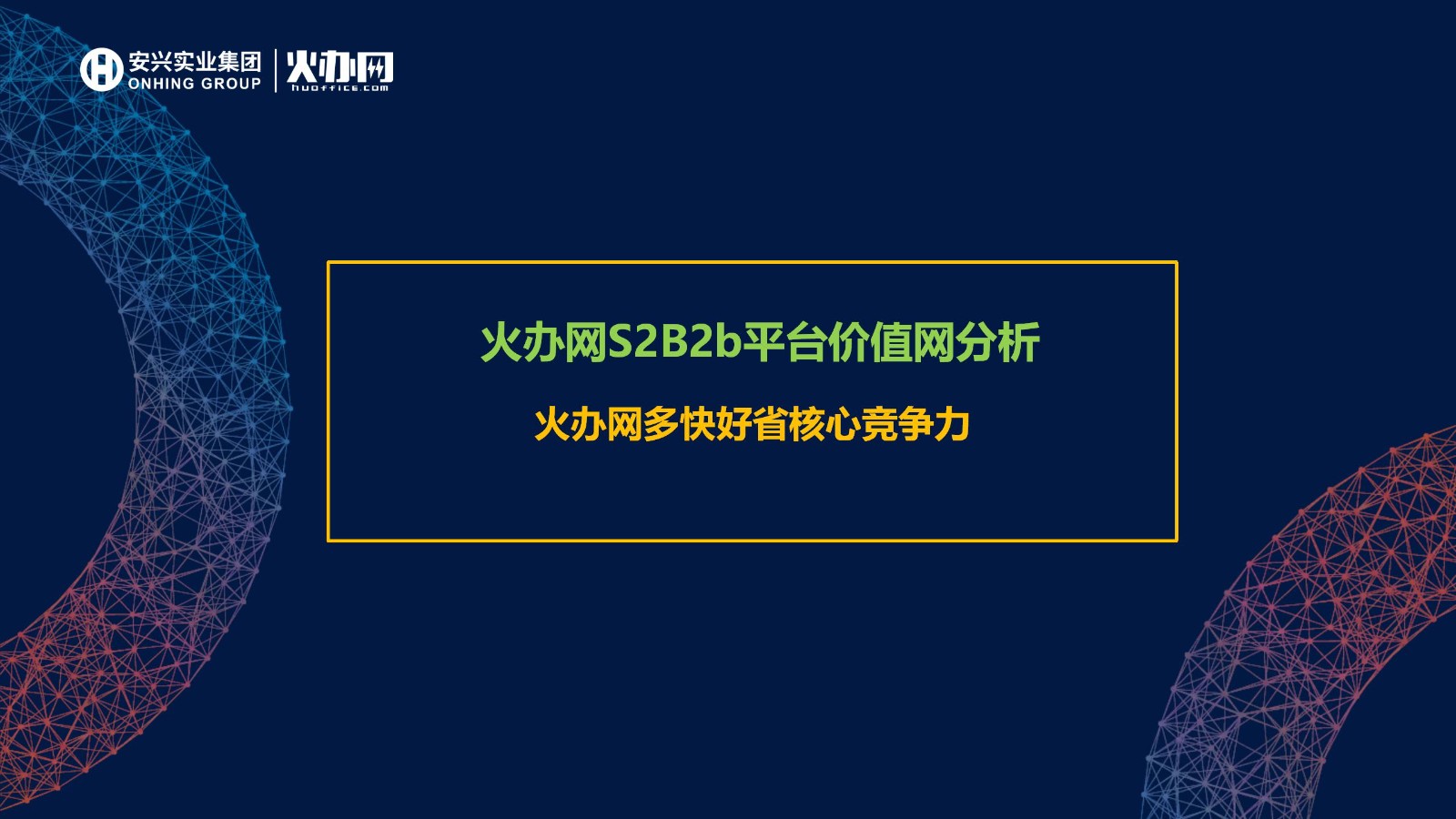 安兴实业集团
ONHING GROUP
火办网
huoffice.com

火办网S2B2b平台价值网分析

火办网多快好省核心竞争力